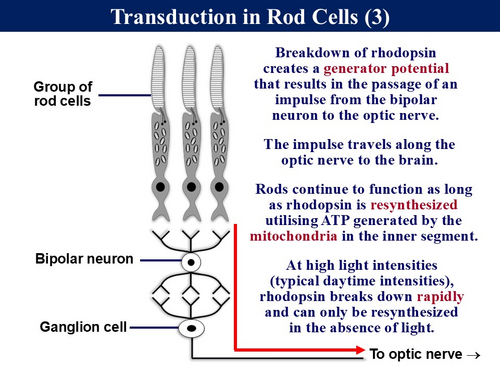 Transduction in Rod Cells (3)

Group of rod cells

Bipolar neuron

Ganglion cell

To optic nerve →

Breakdown of rhodopsin creates a generator potential that results in the passage of an impulse from the bipolar neuron to the optic nerve.

The impulse travels along the optic nerve to the brain.

Rods continue to function as long as rhodopsin is resynthesized utilising ATP generated by the mitochondria in the inner segment.

At high light intensities (typical daytime intensities), rhodopsin breaks down rapidly and can only be resynthesized in the absence of light.